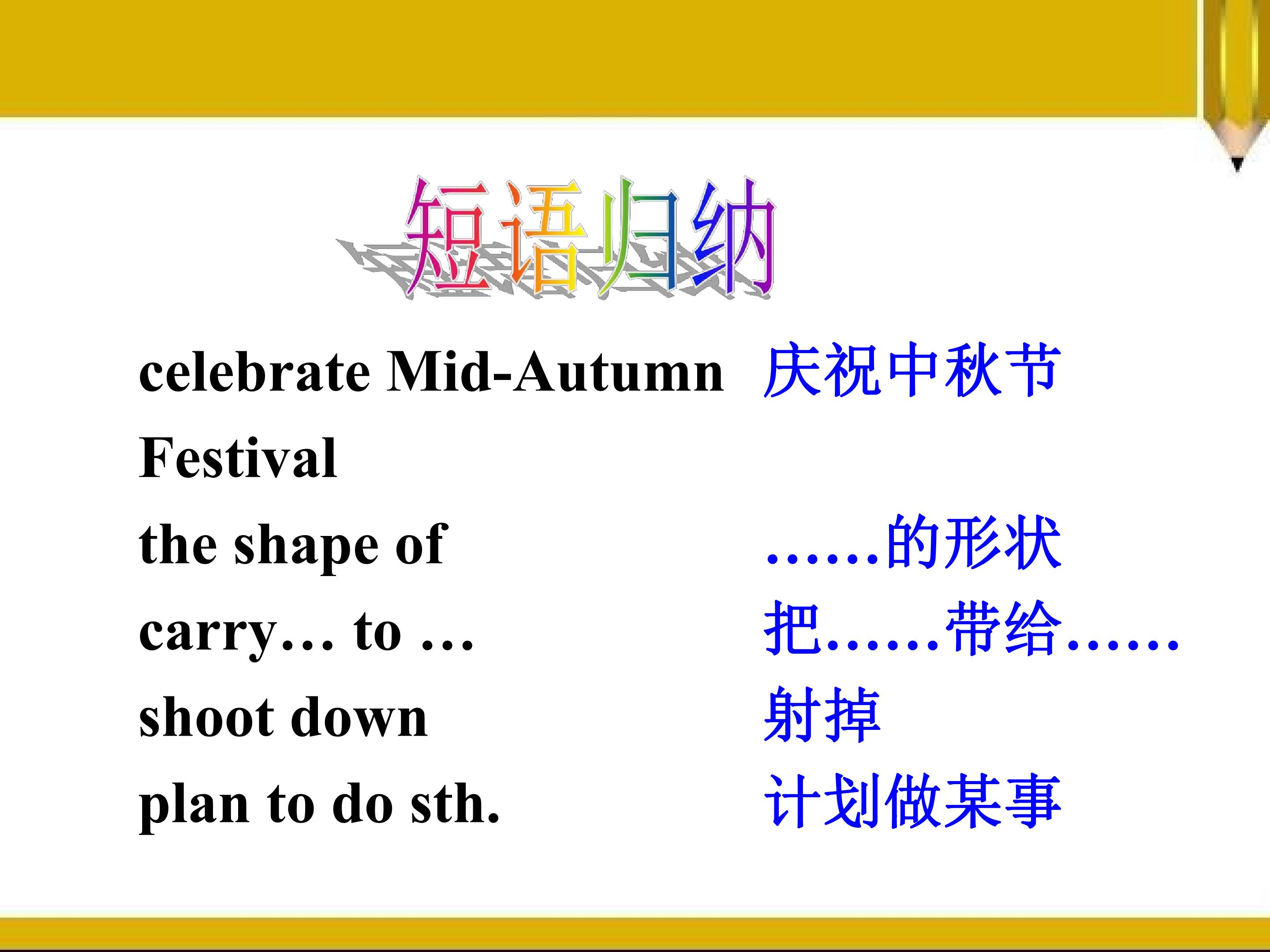 短语归纳

celebrate Mid-Autumn Festival 庆祝中秋节

the shape of ……的形状

carry… to … 把……带给……

shoot down 射掉

plan to do sth. 计划做某事